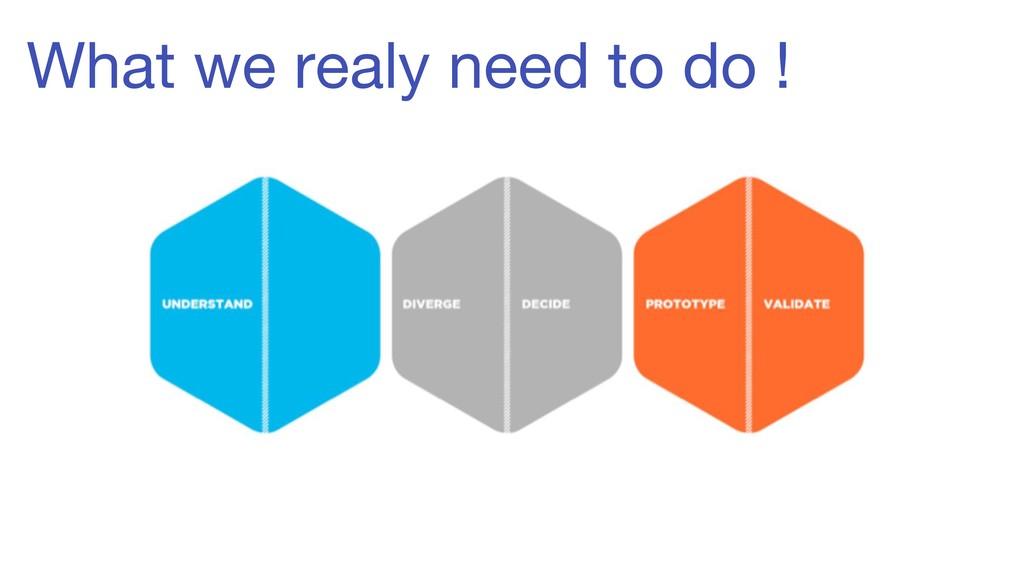 What we realy need to do !

UNDERSTAND

DIVERGE

DECIDE

PROTOTYPE

VALIDATE